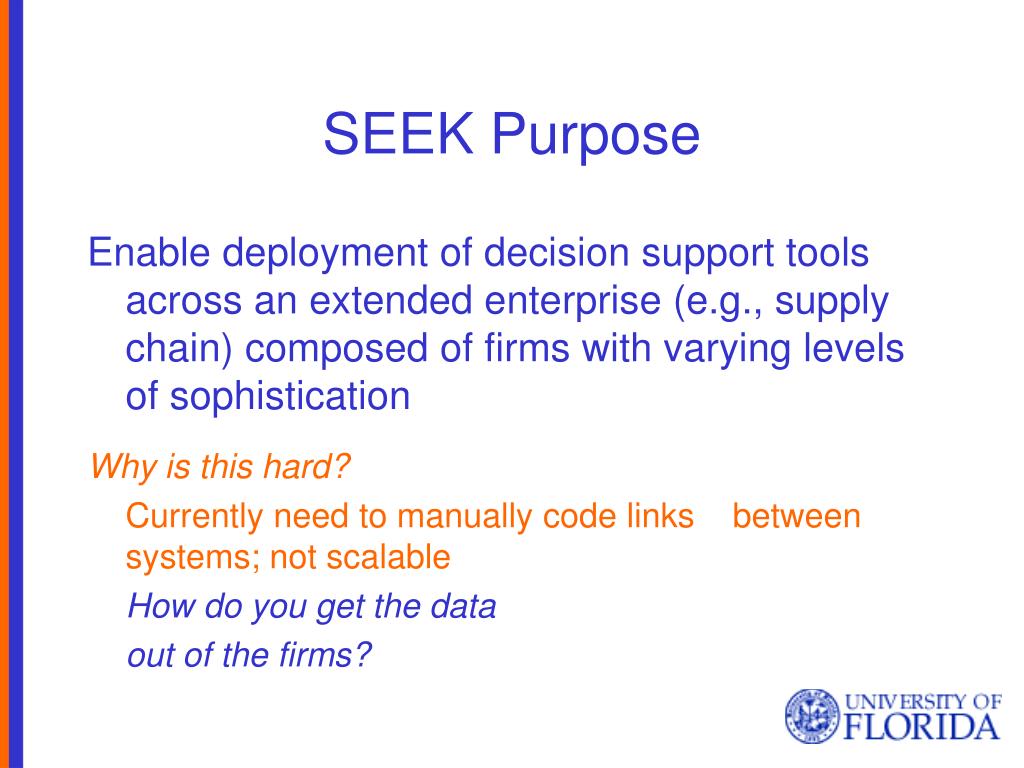 SEEK Purpose

Enable deployment of decision support tools across an extended enterprise (e.g., supply chain) composed of firms with varying levels of sophistication

Why is this hard?

Currently need to manually code links between systems; not scalable

How do you get the data out of the firms?

UNIVERSITY OF FLORIDA